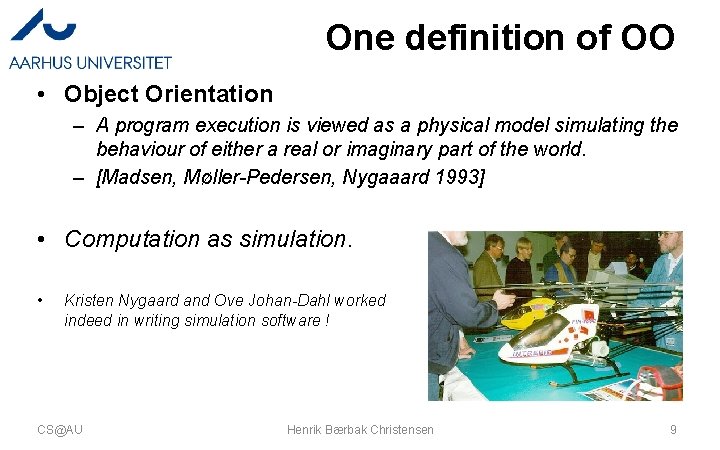 AARHUS UNIVERSITET

One definition of OO

• Object Orientation
– A program execution is viewed as a physical model simulating the behaviour of either a real or imaginary part of the world.
– [Madsen, Møller-Pedersen, Nygaaard 1993]

• Computation as simulation.

• Kristen Nygaard and Ove Johan-Dahl worked indeed in writing simulation software !

CS@AU
Henrik Bærbak Christensen
9